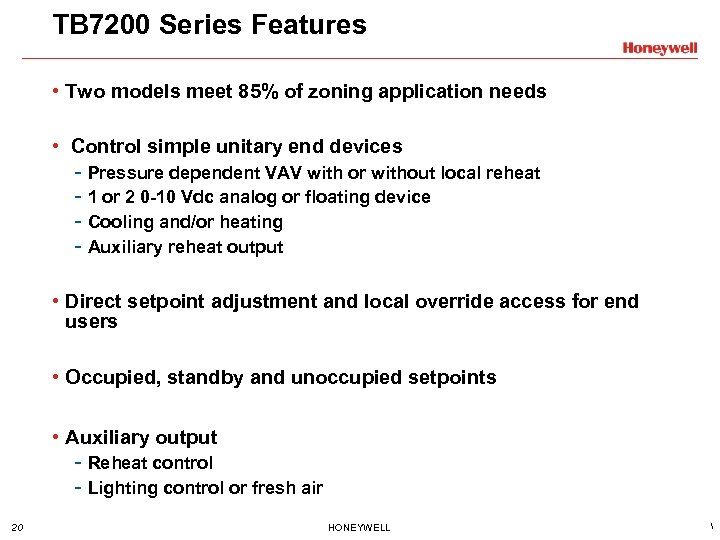 TB7200 Series Features

Honeywell

• Two models meet 85% of zoning application needs

• Control simple unitary end devices
- Pressure dependent VAV with or without local reheat
- 1 or 2 0-10 Vdc analog or floating device
- Cooling and/or heating
- Auxiliary reheat output

• Direct setpoint adjustment and local override access for end users

• Occupied, standby and unoccupied setpoints

• Auxiliary output
- Reheat control
- Lighting control or fresh air

20

HONEYWELL